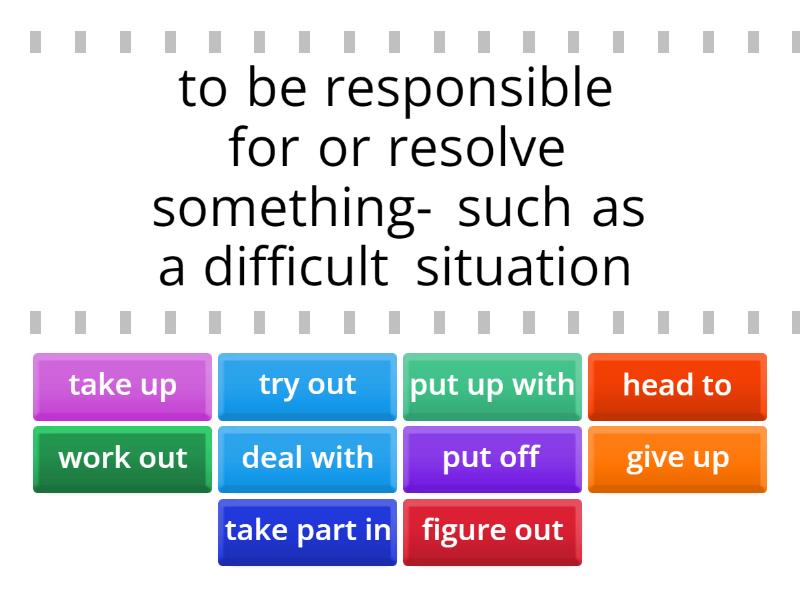 to be responsible for or resolve something- such as a difficult situation

take up
try out
put up with
head to
work out
deal with
put off
give up
take part in
figure out